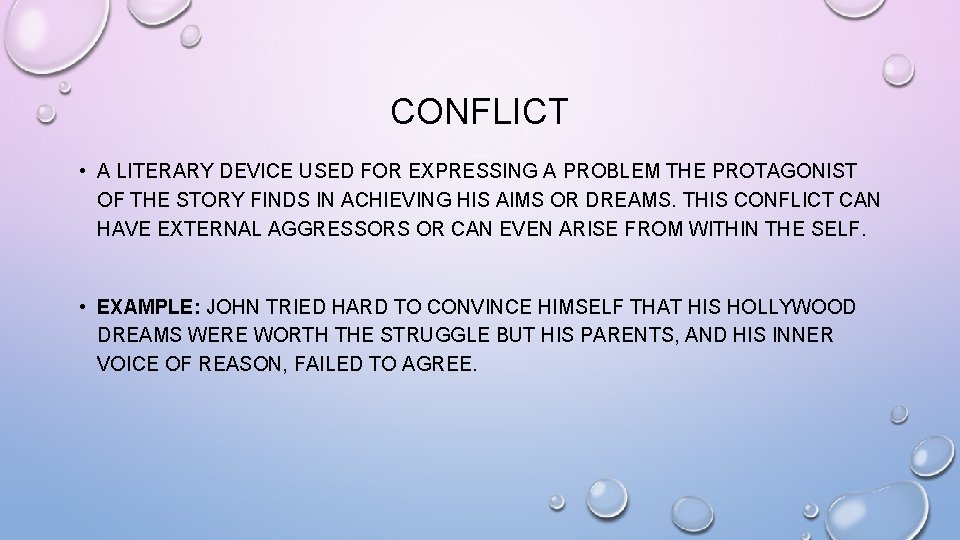 CONFLICT

• A LITERARY DEVICE USED FOR EXPRESSING A PROBLEM THE PROTAGONIST OF THE STORY FINDS IN ACHIEVING HIS AIMS OR DREAMS. THIS CONFLICT CAN HAVE EXTERNAL AGGRESSORS OR CAN EVEN ARISE FROM WITHIN THE SELF.

• EXAMPLE: JOHN TRIED HARD TO CONVINCE HIMSELF THAT HIS HOLLYWOOD DREAMS WERE WORTH THE STRUGGLE BUT HIS PARENTS, AND HIS INNER VOICE OF REASON, FAILED TO AGREE.